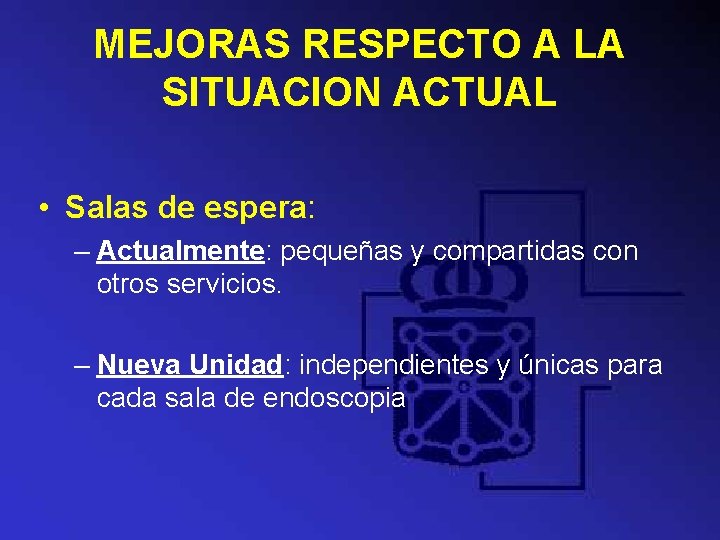 MEJORAS RESPECTO A LA SITUACION ACTUAL

• Salas de espera:

– Actualmente: pequeñas y compartidas con otros servicios.

– Nueva Unidad: independientes y únicas para cada sala de endoscopia